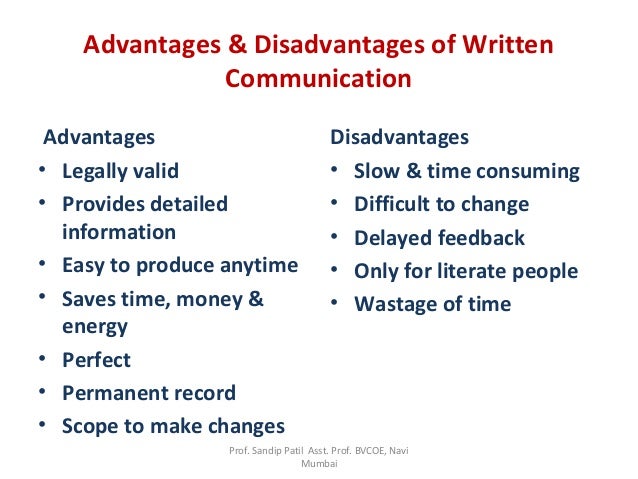 Advantages & Disadvantages of Written Communication

Advantages
• Legally valid
• Provides detailed information
• Easy to produce anytime
• Saves time, money & energy
• Perfect
• Permanent record
• Scope to make changes

Disadvantages
• Slow & time consuming
• Difficult to change
• Delayed feedback
• Only for literate people
• Wastage of time

Prof. Sandip Patil Asst. Prof. BVCOE, Navi Mumbai